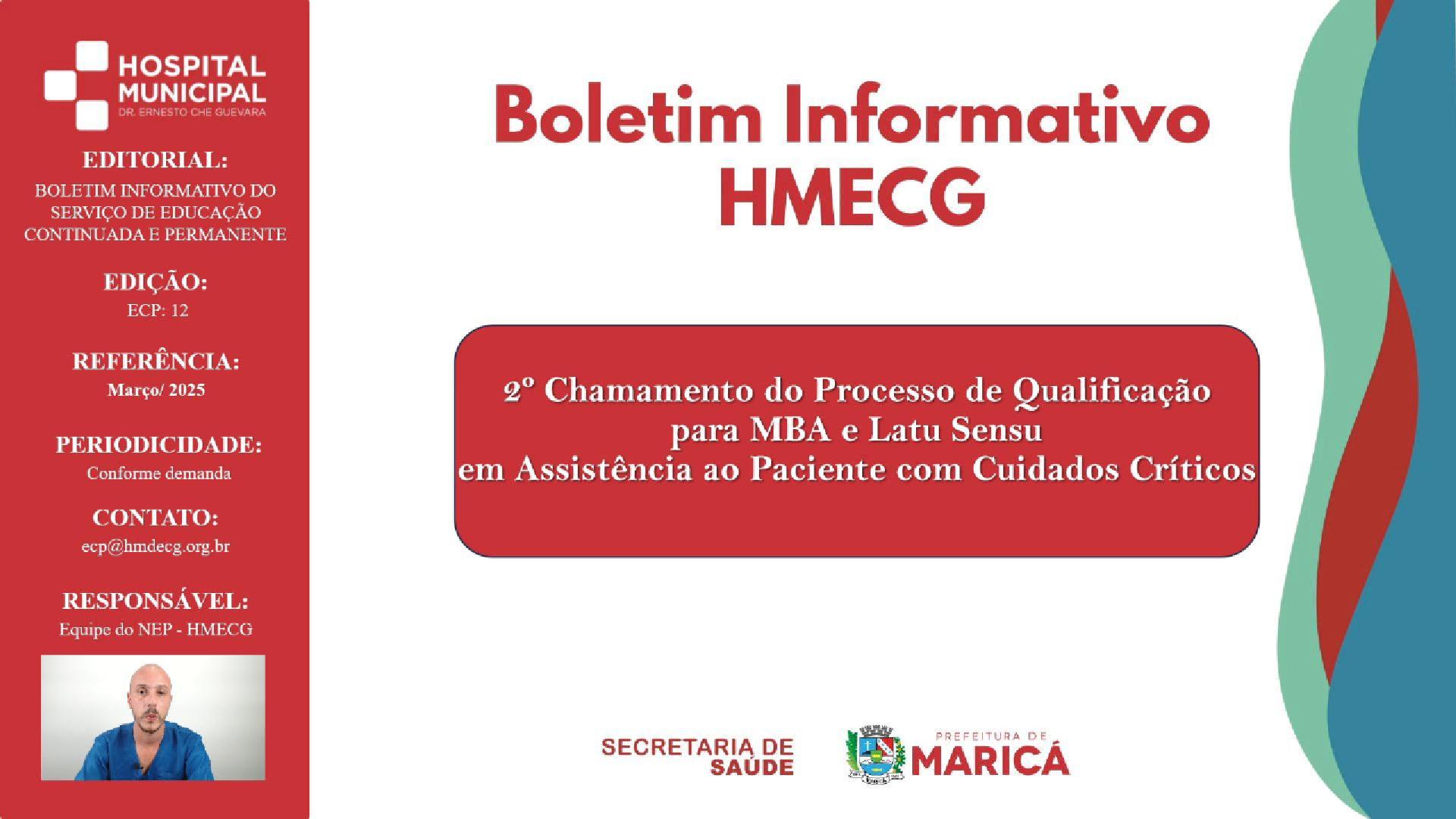 HOSPITAL MUNICIPAL
DR. ERNESTO CHE GUEVARA

EDITORIAL:
BOLETIM INFORMATIVO DO SERVIÇO DE EDUCAÇÃO CONTINUADA E PERMANENTE

EDIÇÃO:
ECP: 12

REFERÊNCIA:
Março/ 2025

PERIODICIDADE:
Conforme demanda

CONTATO:
ecp@hmdecg.org.br

RESPONSÁVEL:
Equipe do NEP - HMECG

Boletim Informativo HMECG

2º Chamamento do Processo de Qualificação para MBA e Latu Sensu em Assistência ao Paciente com Cuidados Críticos

SECRETARIA DE SAÚDE

PREFEITURA DE MARICÁ